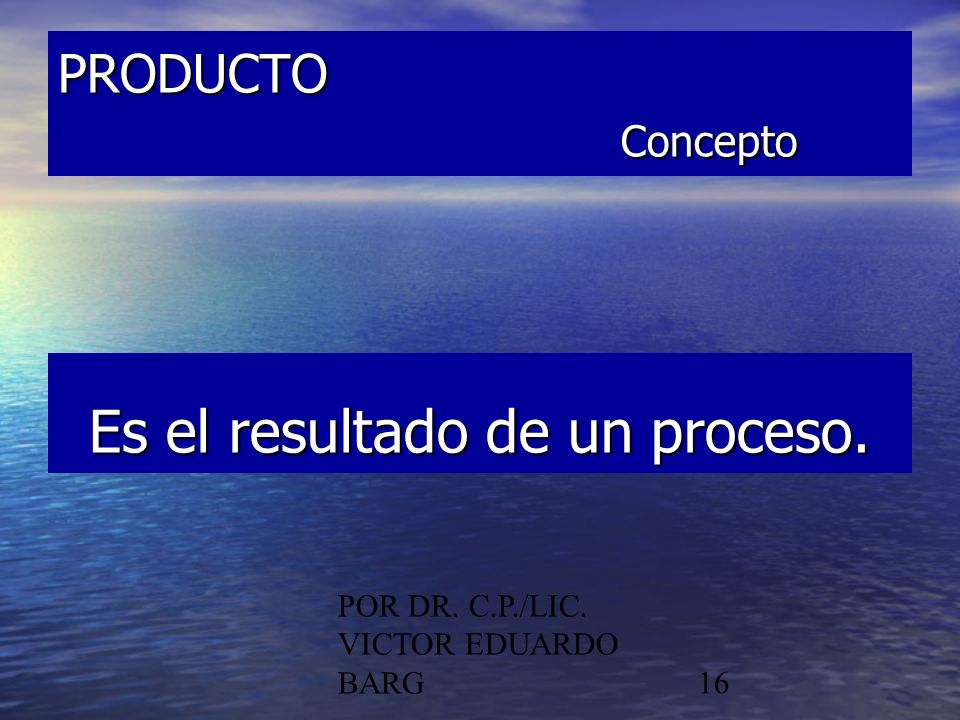 PRODUCTO

Concepto

Es el resultado de un proceso.

POR DR. C.P./LIC. VICTOR EDUARDO BARG

16